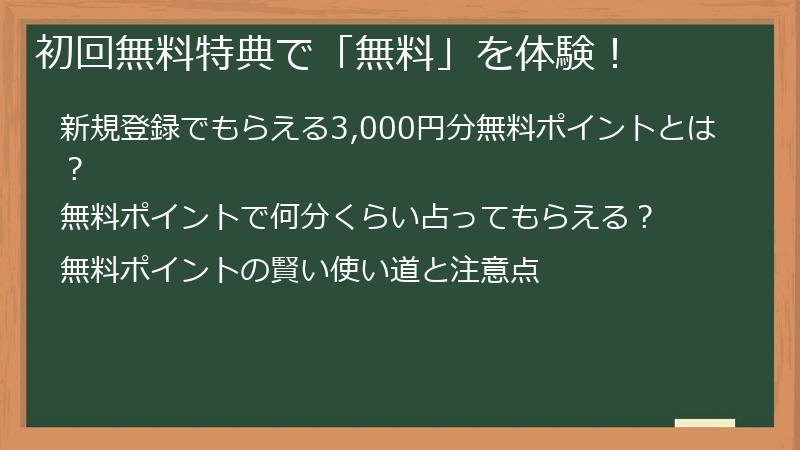 初回無料特典で「無料」を体験！

新規登録でもらえる3,000円分無料ポイントとは？

無料ポイントで何分くらい占ってもらえる？

無料ポイントの賢い使い道と注意点